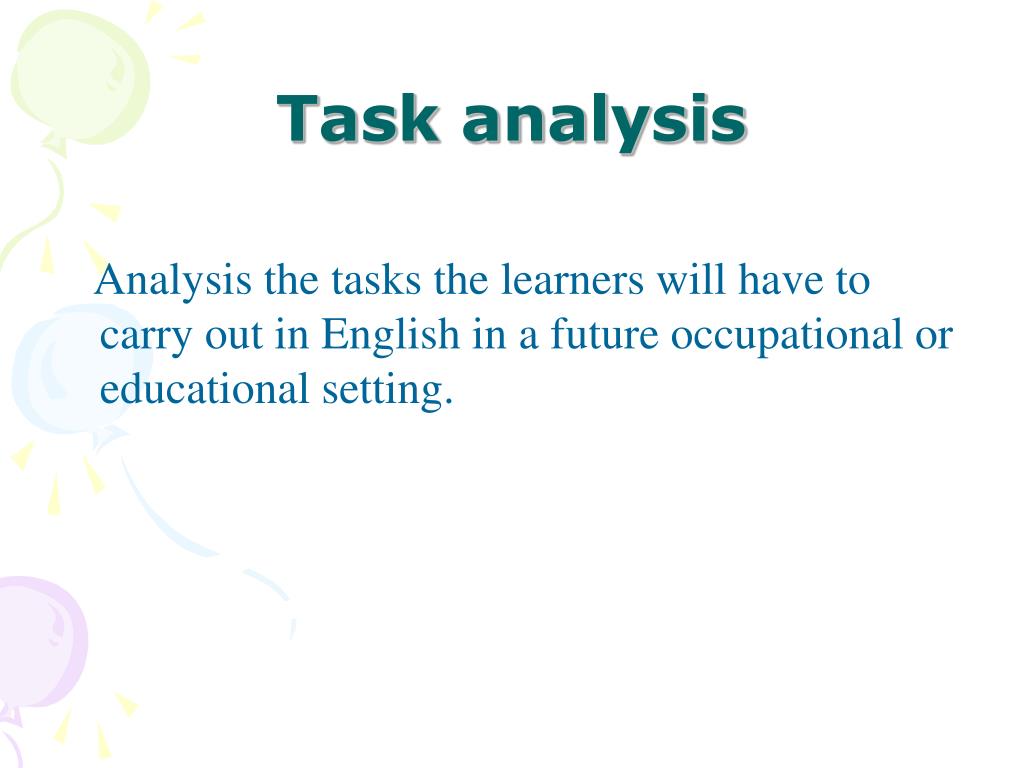 Task analysis

Analysis the tasks the learners will have to carry out in English in a future occupational or educational setting.